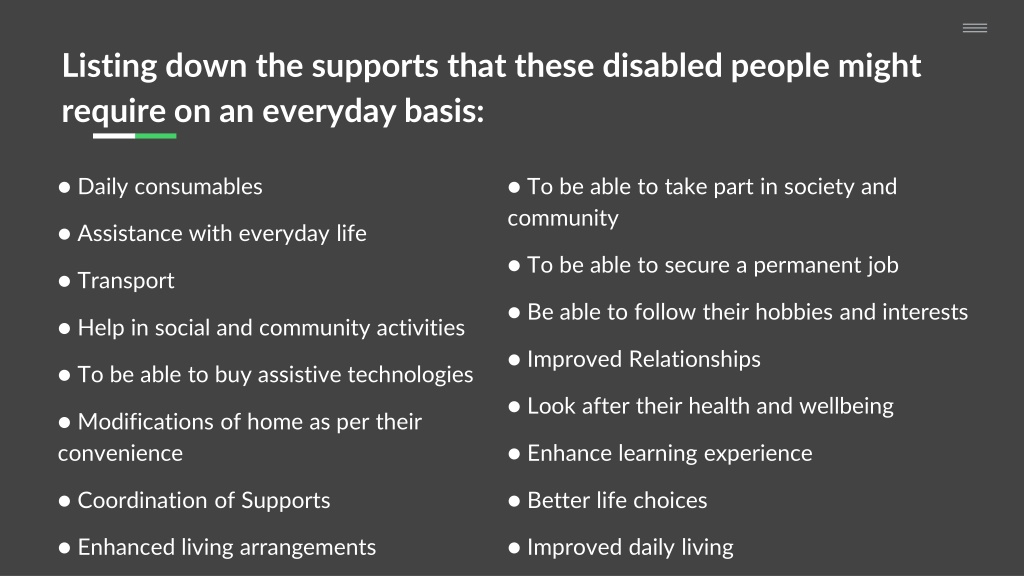 Listing down the supports that these disabled people might require on an everyday basis:

● Daily consumables

● Assistance with everyday life

● Transport

● Help in social and community activities

● To be able to buy assistive technologies

● Modifications of home as per their convenience

● Coordination of Supports

● Enhanced living arrangements

● To be able to take part in society and community

● To be able to secure a permanent job

● Be able to follow their hobbies and interests

● Improved Relationships

● Look after their health and wellbeing

● Enhance learning experience

● Better life choices

● Improved daily living